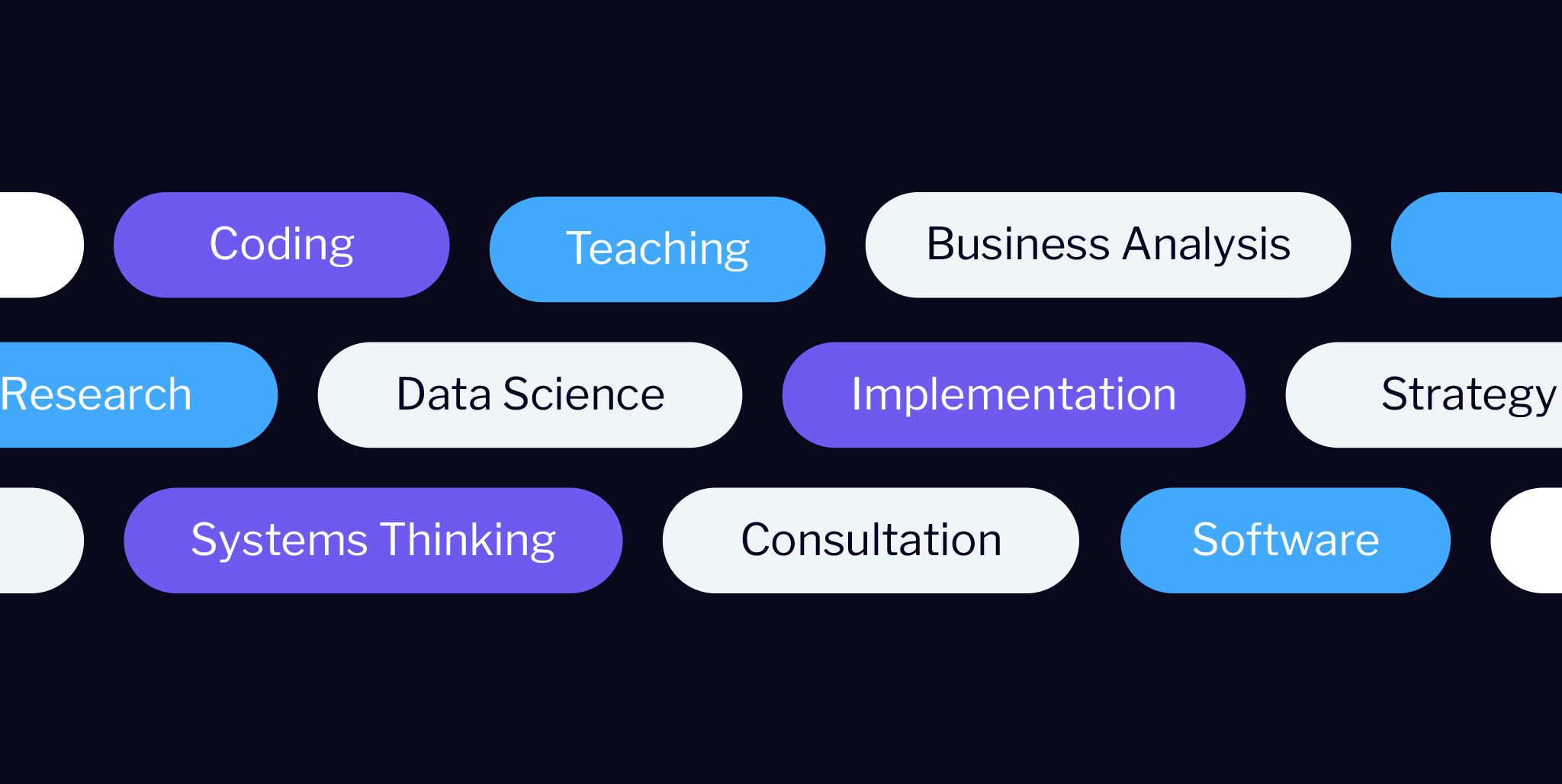 Coding Teaching Business Analysis

Research Data Science Implementation Strategy

Systems Thinking Consultation Software